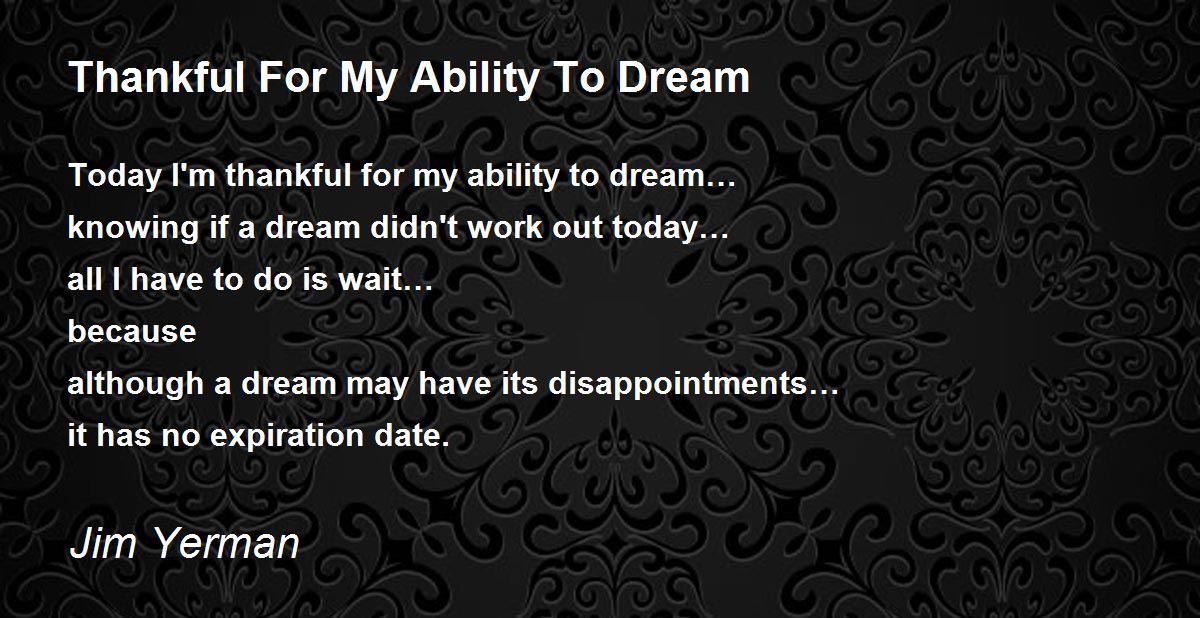 Thankful For My Ability To Dream

Today I'm thankful for my ability to dream…
knowing if a dream didn't work out today…
all I have to do is wait…
because
although a dream may have its disappointments…
it has no expiration date.

Jim Yerman